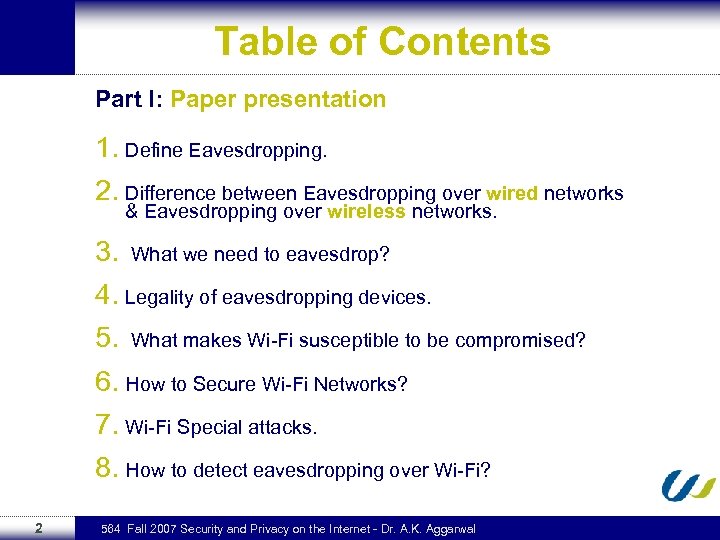 Table of Contents

Part I: Paper presentation

1. Define Eavesdropping.

2. Difference between Eavesdropping over wired networks & Eavesdropping over wireless networks.

3. What we need to eavesdrop?

4. Legality of eavesdropping devices.

5. What makes Wi-Fi susceptible to be compromised?

6. How to Secure Wi-Fi Networks?

7. Wi-Fi Special attacks.

8. How to detect eavesdropping over Wi-Fi?

2 584 Fall 2007 Security and Privacy on the Internet - Dr. A.K. Aggarwal